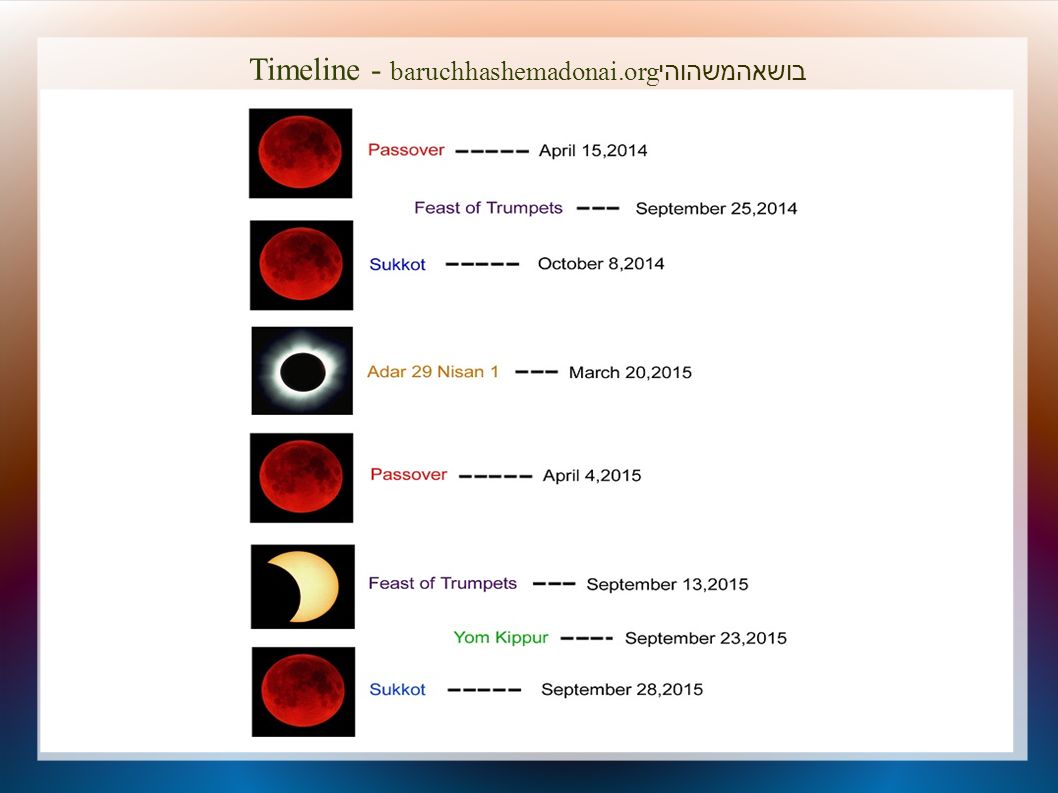 Timeline - baruchhashemadonai.orgבושאהמשהוהי

Passover ----- April 15,2014

Feast of Trumpets --- September 25,2014

Sukkot ----- October 8,2014

Adar 29 Nisan 1 --- March 20,2015

Passover ----- April 4,2015

Feast of Trumpets --- September 13,2015

Yom Kippur ---- September 23,2015

Sukkot ----- September 28,2015